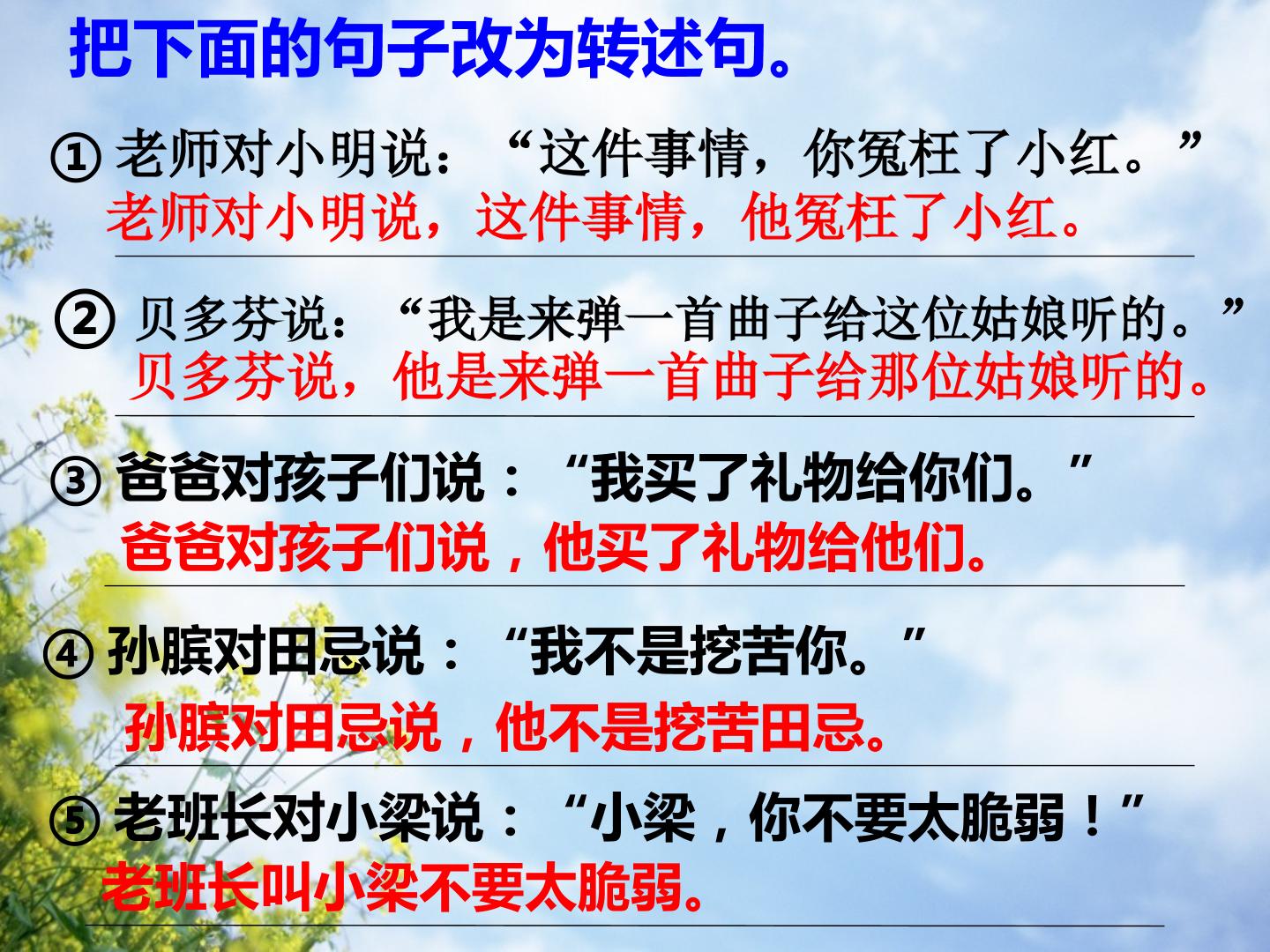 把下面的句子改为转述句。

① 老师对小明说：“这件事情，你冤枉了小红。”
老师对小明说，这件事情，他冤枉了小红。

② 贝多芬说：“我是来弹一首曲子给这位姑娘听的。”
贝多芬说，他是来弹一首曲子给那位姑娘听的。

③ 爸爸对孩子们说：“我买了礼物给你们。”
爸爸对孩子们说，他买了礼物给他们。

④ 孙膑对田忌说：“我不是挖苦你。”
孙膑对田忌说，他不是挖苦田忌。

⑤ 老班长对小梁说：“小梁，你不要太脆弱！”
老班长叫小梁不要太脆弱。